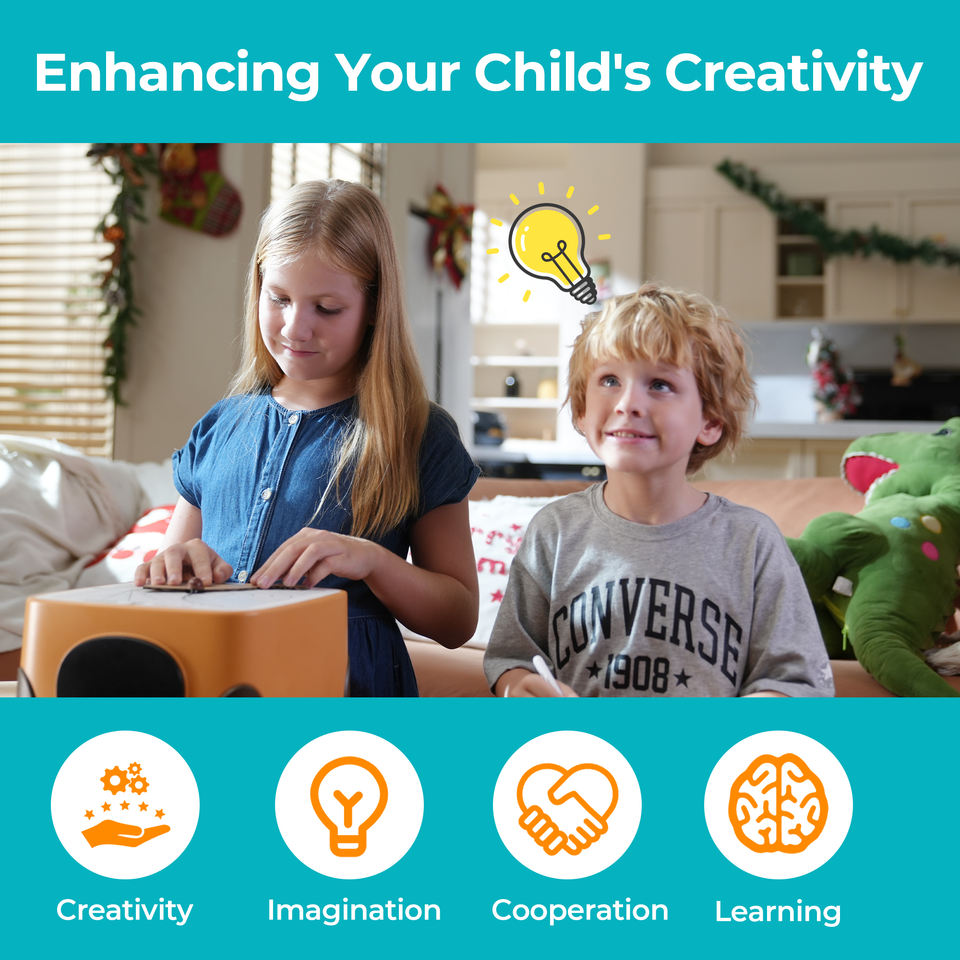 Enhancing Your Child's Creativity

CONVERSE
★1908★

Creativity

Imagination

Cooperation

Learning